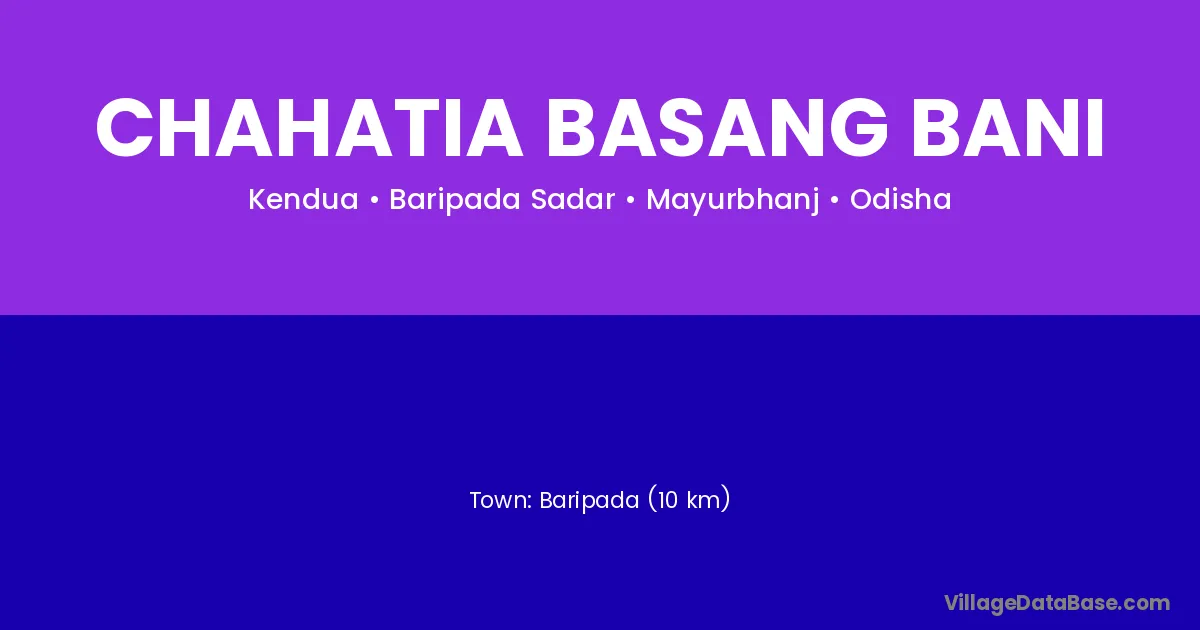 CHAHATIA BASANG BANI

Kendua • Baripada Sadar • Mayurbhanj • Odisha

Town: Baripada (10 km)

VillageDataBase.com